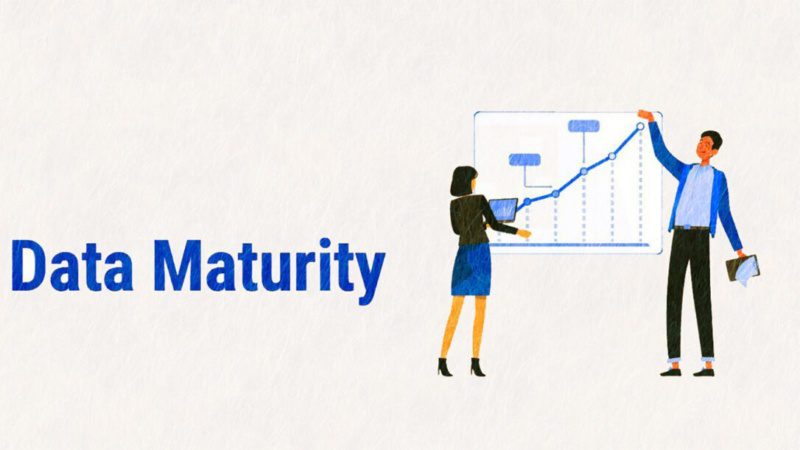 Data Maturity